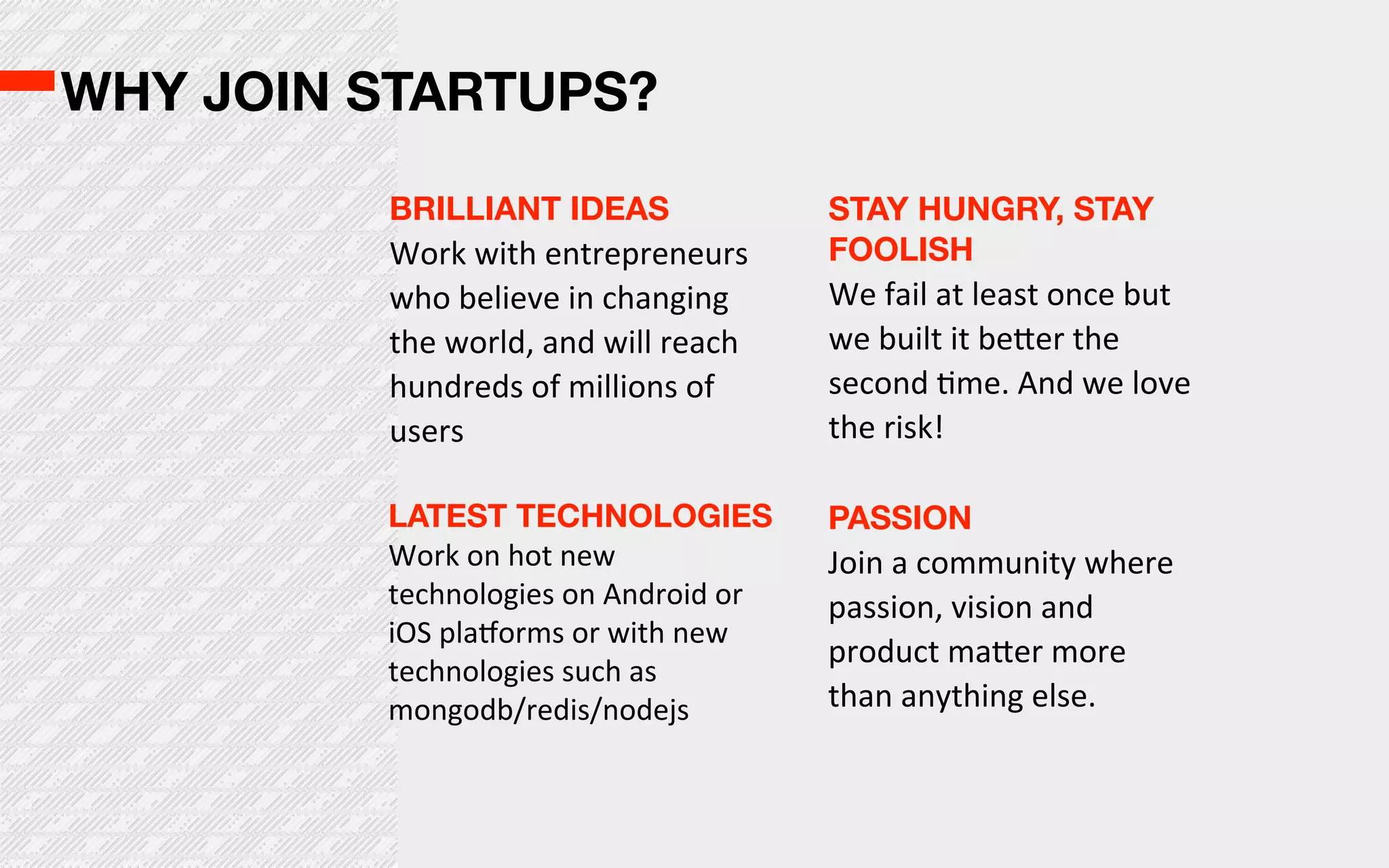 WHY JOIN STARTUPS?

BRILLIANT IDEAS
Work with entrepreneurs who believe in changing the world, and will reach hundreds of millions of users

LATEST TECHNOLOGIES
Work on hot new technologies on Android or iOS platforms or with new technologies such as mongodb/redis/nodejs

STAY HUNGRY, STAY FOOLISH
We fail at least once but we built it better the second time. And we love the risk!

PASSION
Join a community where passion, vision and product matter more than anything else.